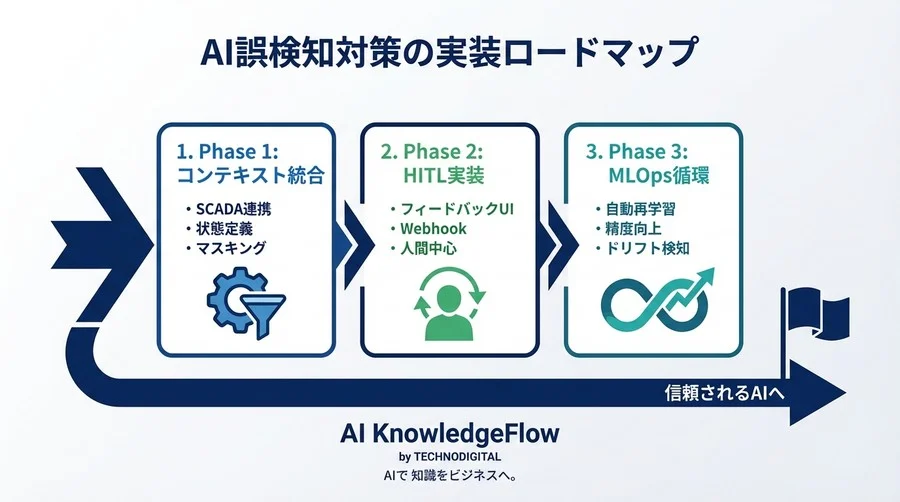 AI誤検知対策の実装ロードマップ

1. Phase 1:
コンテキスト統合

・SCADA連携
・状態定義
・マスキング

2. Phase 2:
HITL実装

・フィードバックUI
・Webhook
・人間中心

3. Phase 3:
MLOps循環

・自動再学習
・精度向上
・ドリフト検知

信頼されるAIへ

AI KnowledgeFlow
by TECHNODIGITAL
AIで 知識をビジネスへ。